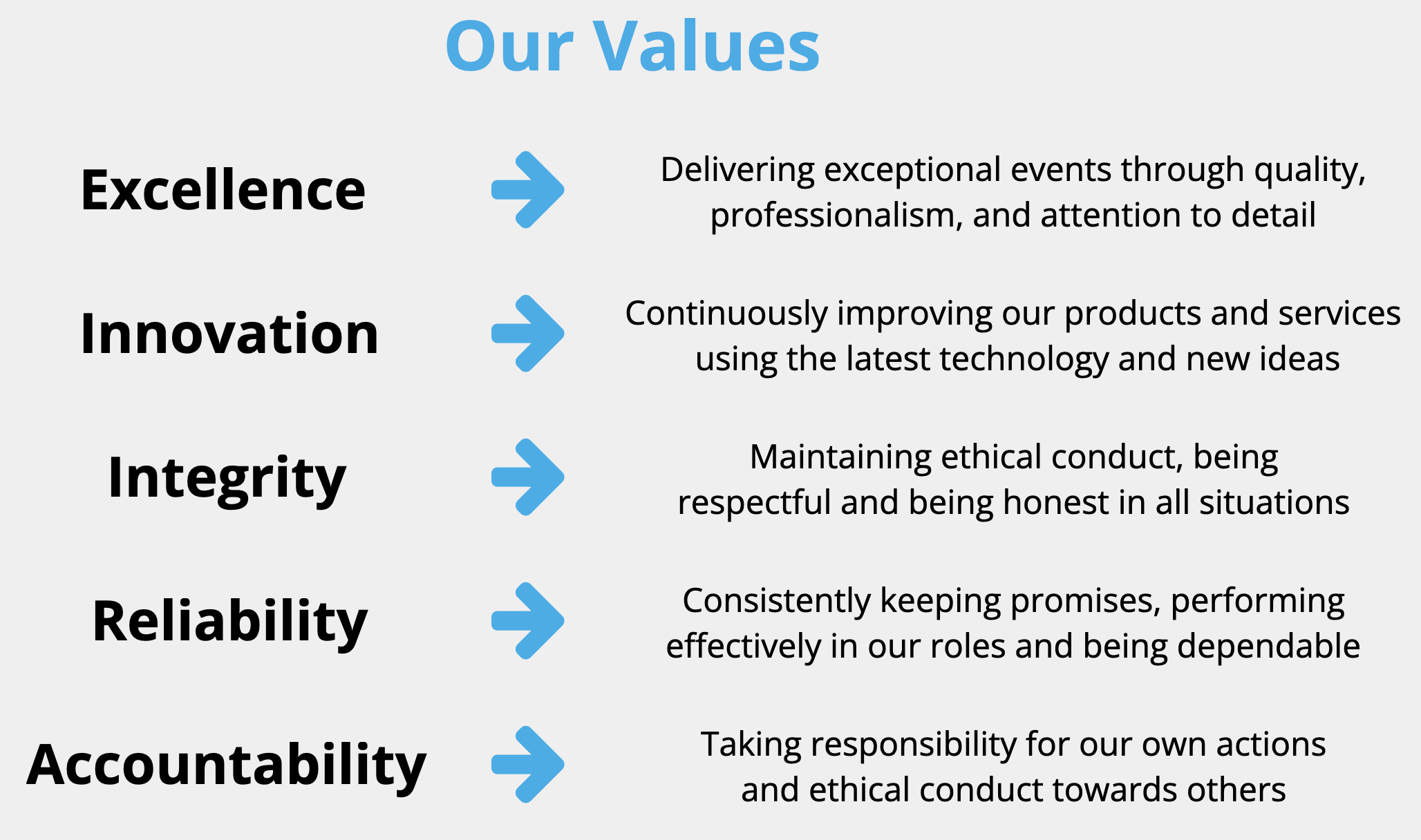 Our Values

Excellence

Delivering exceptional events through quality, professionalism, and attention to detail

Innovation

Continuously improving our products and services using the latest technology and new ideas

Integrity

Maintaining ethical conduct, being respectful and being honest in all situations

Reliability

Consistently keeping promises, performing effectively in our roles and being dependable

Accountability

Taking responsibility for our own actions and ethical conduct towards others